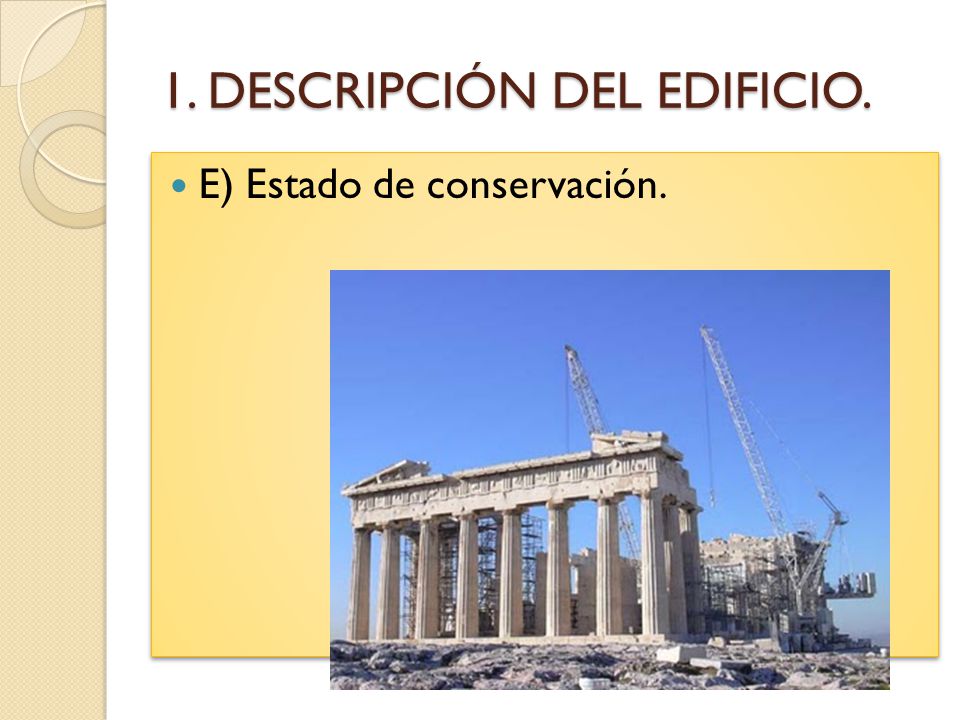 1. DESCRIPCIÓN DEL EDIFICIO.

E) Estado de conservación.